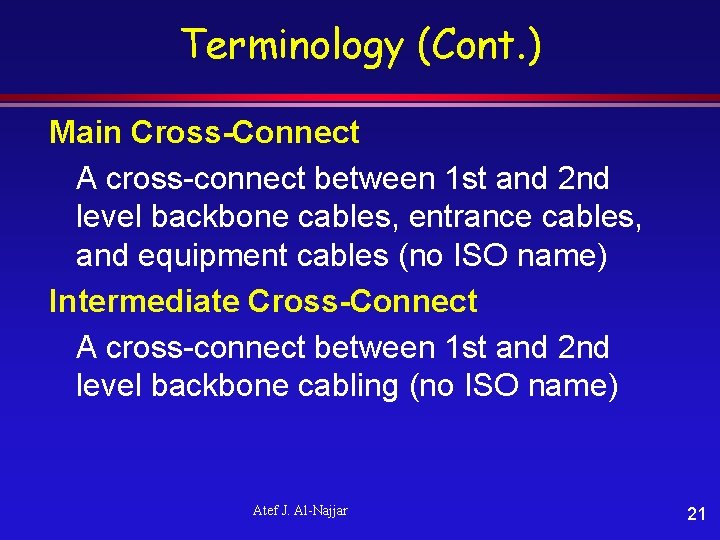 Terminology (Cont.)

Main Cross-Connect

A cross-connect between 1st and 2nd level backbone cables, entrance cables, and equipment cables (no ISO name)

Intermediate Cross-Connect

A cross-connect between 1st and 2nd level backbone cabling (no ISO name)

Atef J. Al-Najjar

21